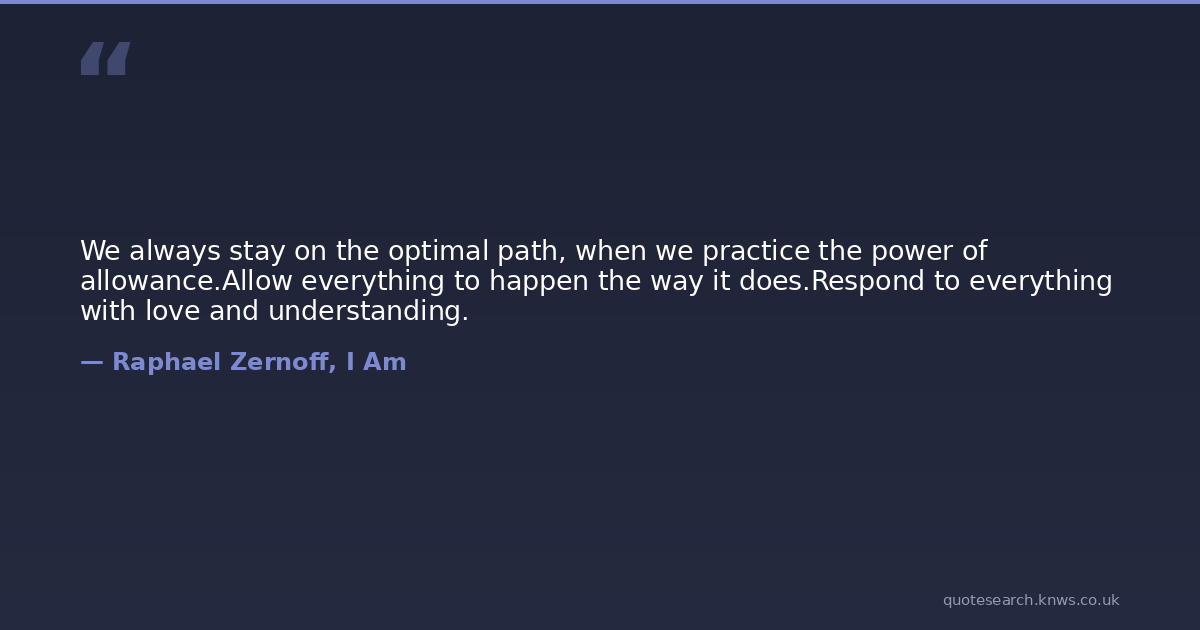 “

We always stay on the optimal path, when we practice the power of allowance.Allow everything to happen the way it does.Respond to everything with love and understanding.

— Raphael Zernoff, I Am

quotesearch.knws.co.uk